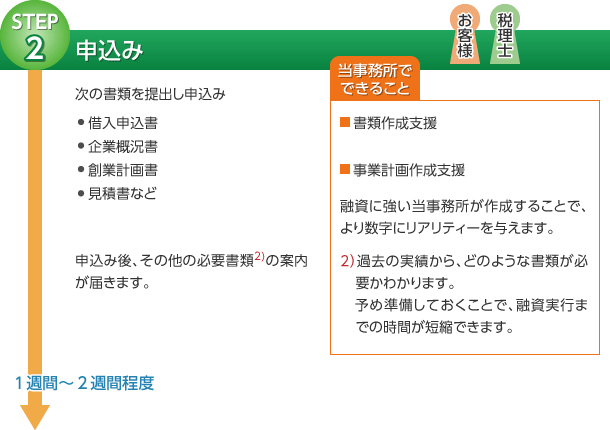 STEP 2 申込み

お客様

税理士

次の書類を提出し申込み

● 借入申込書
● 企業概況書
● 創業計画書
● 見積書など

申込み後、その他の必要書類$^{2)}$の案内が届きます。

当事務所でできること

■ 書類作成支援

■ 事業計画作成支援

融資に強い当事務所が作成することで、より数字にリアリティーを与えます。

2) 過去の実績から、どのような書類が必要かわかります。
予め準備しておくことで、融資実行までの時間が短縮できます。

1週間～2週間程度